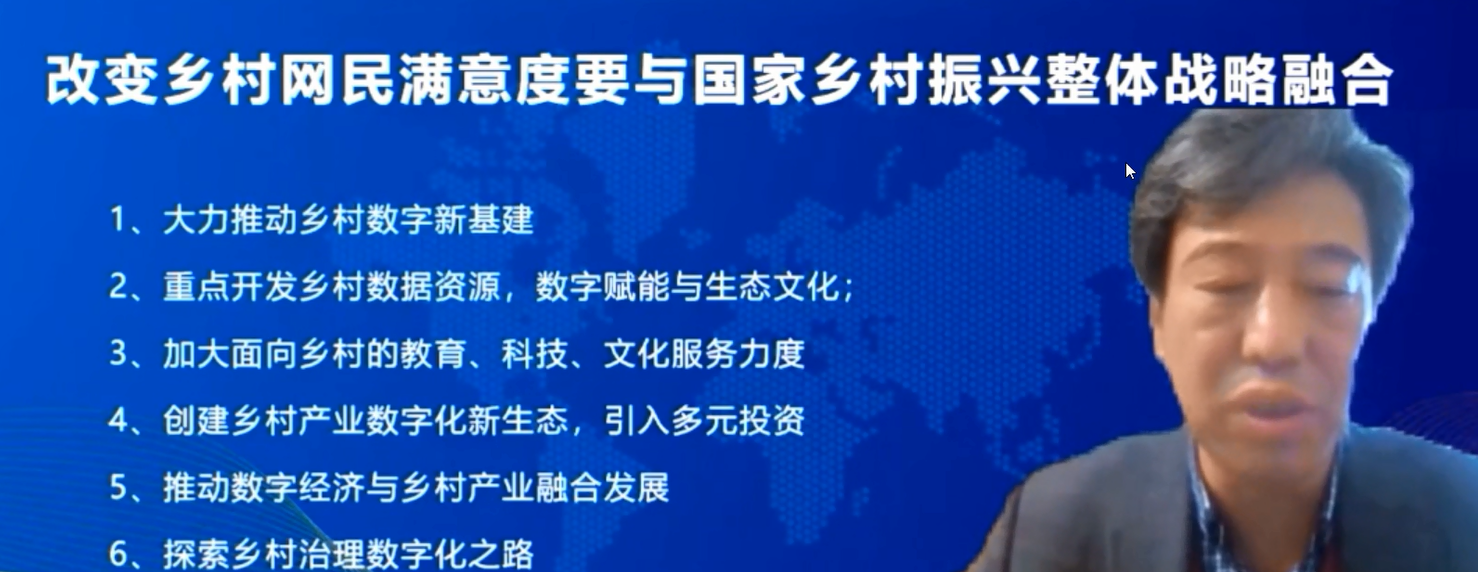 改变乡村网民满意度要与国家乡村振兴整体战略融合

1、大力推动乡村数字新基建

2、重点开发乡村数据资源，数字赋能与生态文化；

3、加大面向乡村的教育、科技、文化服务力度

4、创建乡村产业数字化新生态，引入多元投资

5、推动数字经济与乡村产业融合发展

6、探索乡村治理数字化之路